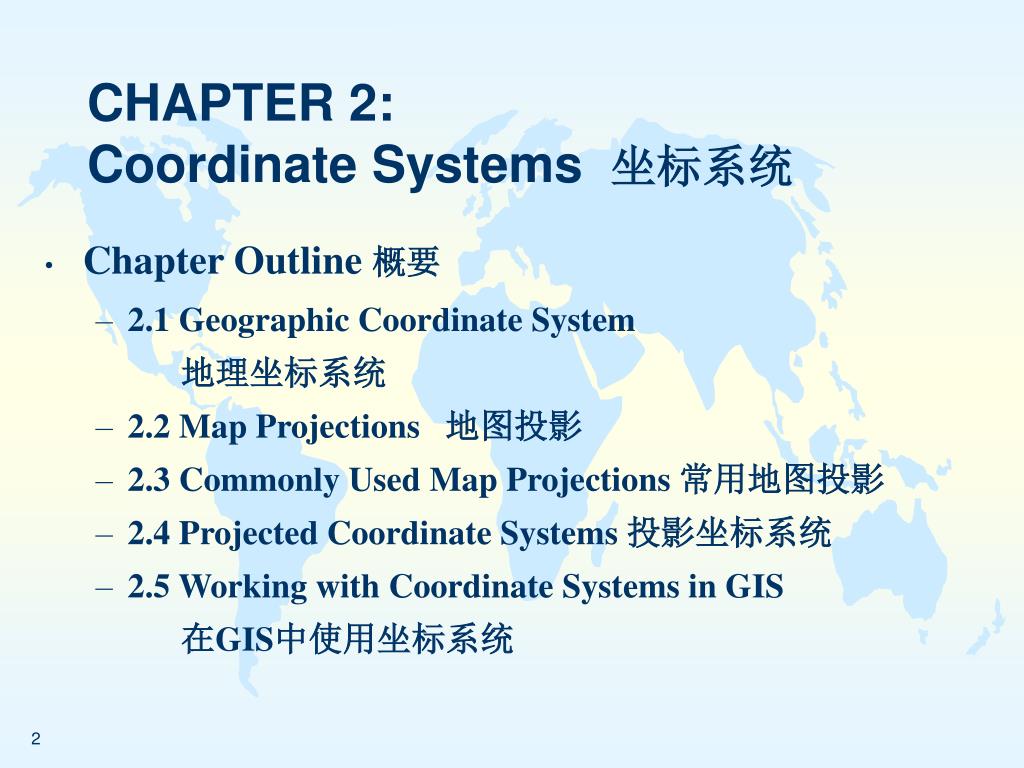 CHAPTER 2:
Coordinate Systems 坐标系统

• Chapter Outline 概要

– 2.1 Geographic Coordinate System
地理坐标系统

– 2.2 Map Projections 地图投影

– 2.3 Commonly Used Map Projections 常用地图投影

– 2.4 Projected Coordinate Systems 投影坐标系统

– 2.5 Working with Coordinate Systems in GIS
在GIS中使用坐标系统

2